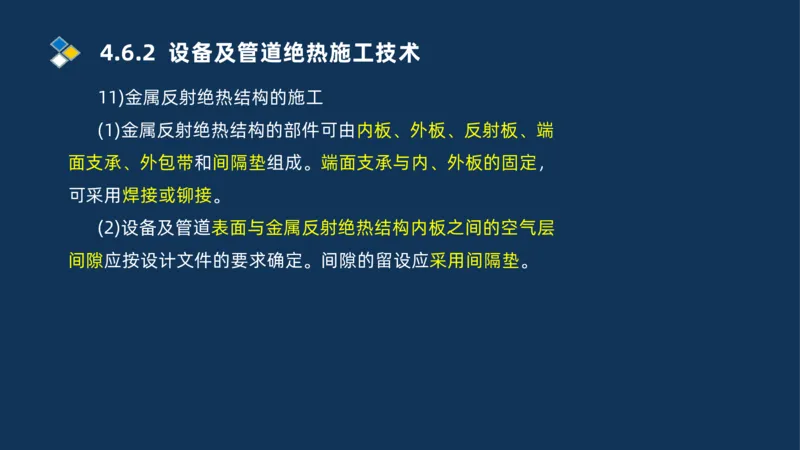 4.6.2 设备及管道绝热施工技术

11)金属反射绝热结构的施工

(1)金属反射绝热结构的部件可由内板、外板、反射板、端面支承、外包带和间隔垫组成。端面支承与内、外板的固定，可采用焊接或铆接。

(2)设备及管道表面与金属反射绝热结构内板之间的空气层间隙应按设计文件的要求确定。间隙的留设应采用间隔垫。